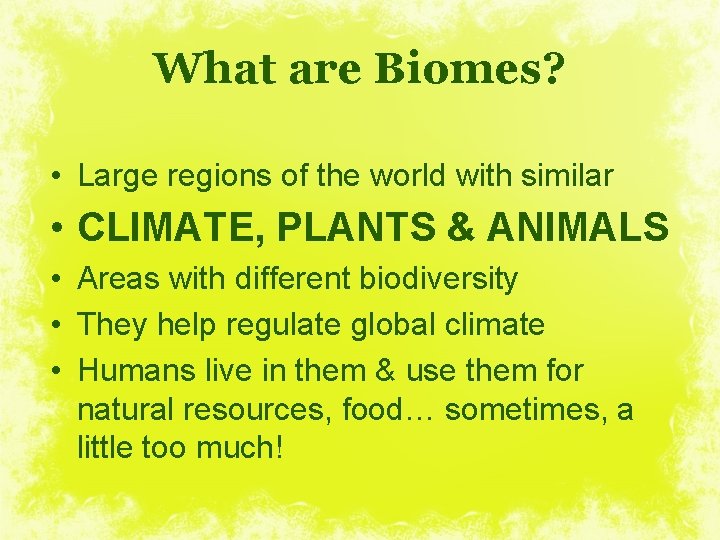 What are Biomes?

• Large regions of the world with similar
• CLIMATE, PLANTS & ANIMALS
• Areas with different biodiversity
• They help regulate global climate
• Humans live in them & use them for natural resources, food… sometimes, a little too much!